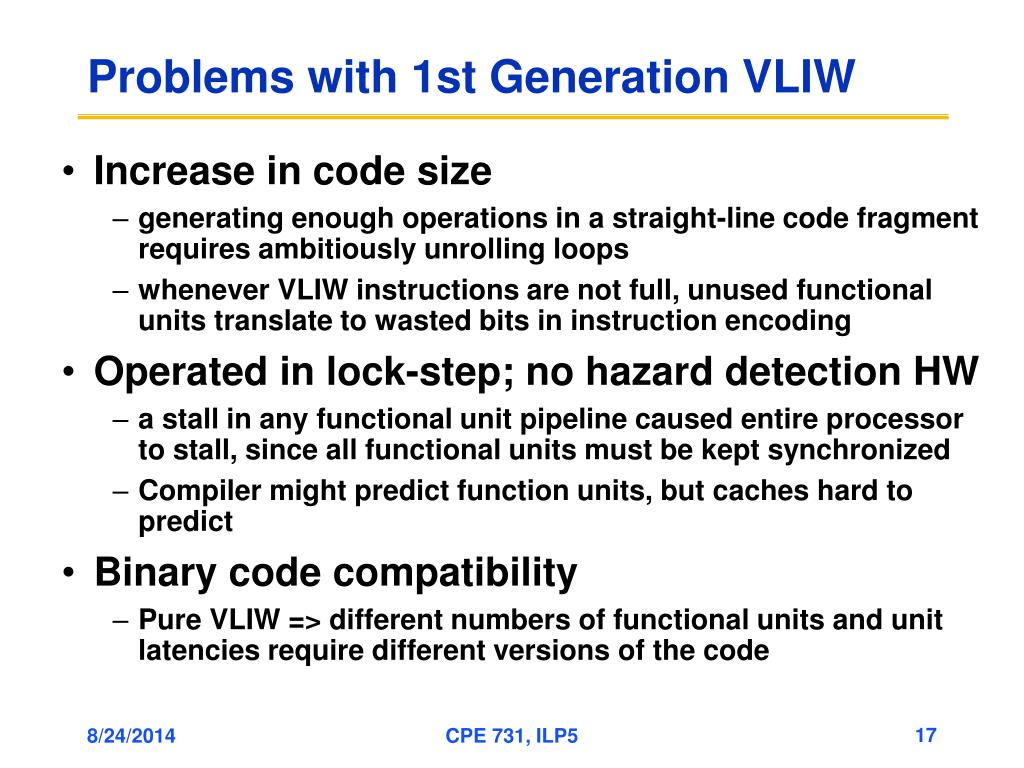 Problems with 1st Generation VLIW

• Increase in code size
– generating enough operations in a straight-line code fragment requires ambitiously unrolling loops
– whenever VLIW instructions are not full, unused functional units translate to wasted bits in instruction encoding

• Operated in lock-step; no hazard detection HW
– a stall in any functional unit pipeline caused entire processor to stall, since all functional units must be kept synchronized
– Compiler might predict function units, but caches hard to predict

• Binary code compatibility
– Pure VLIW => different numbers of functional units and unit latencies require different versions of the code

8/24/2014

CPE 731, ILP5

17